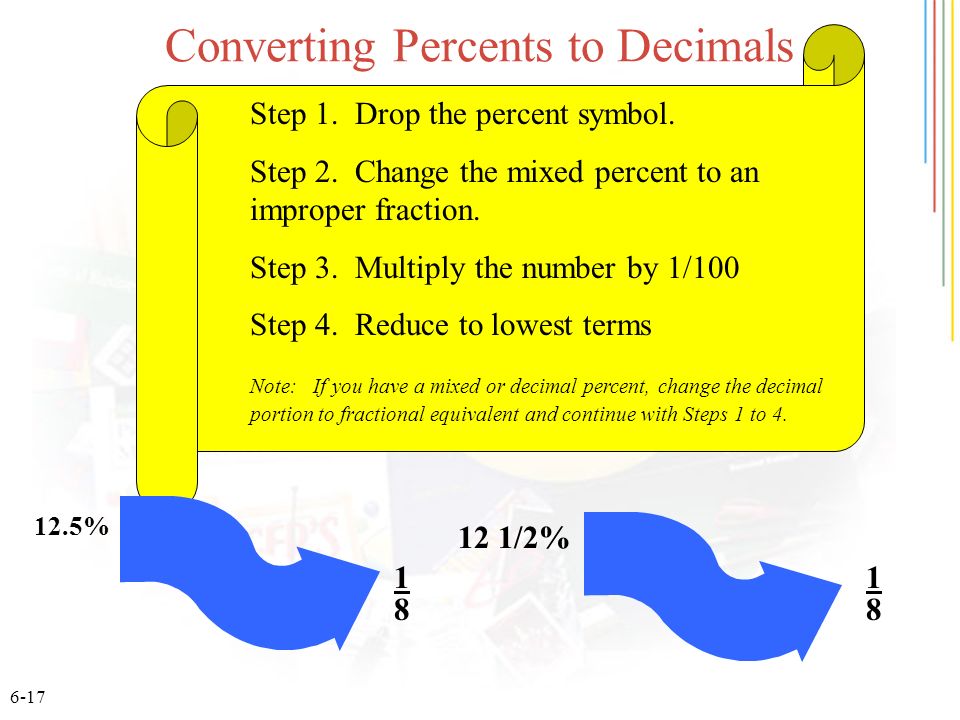 Converting Percents to Decimals

Step 1. Drop the percent symbol.

Step 2. Change the mixed percent to an improper fraction.

Step 3. Multiply the number by 1/100

Step 4. Reduce to lowest terms

Note: If you have a mixed or decimal percent, change the decimal portion to fractional equivalent and continue with Steps 1 to 4.

12.5%

$\frac{1}{8}$

12 1/2%

$\frac{1}{8}$

6-17